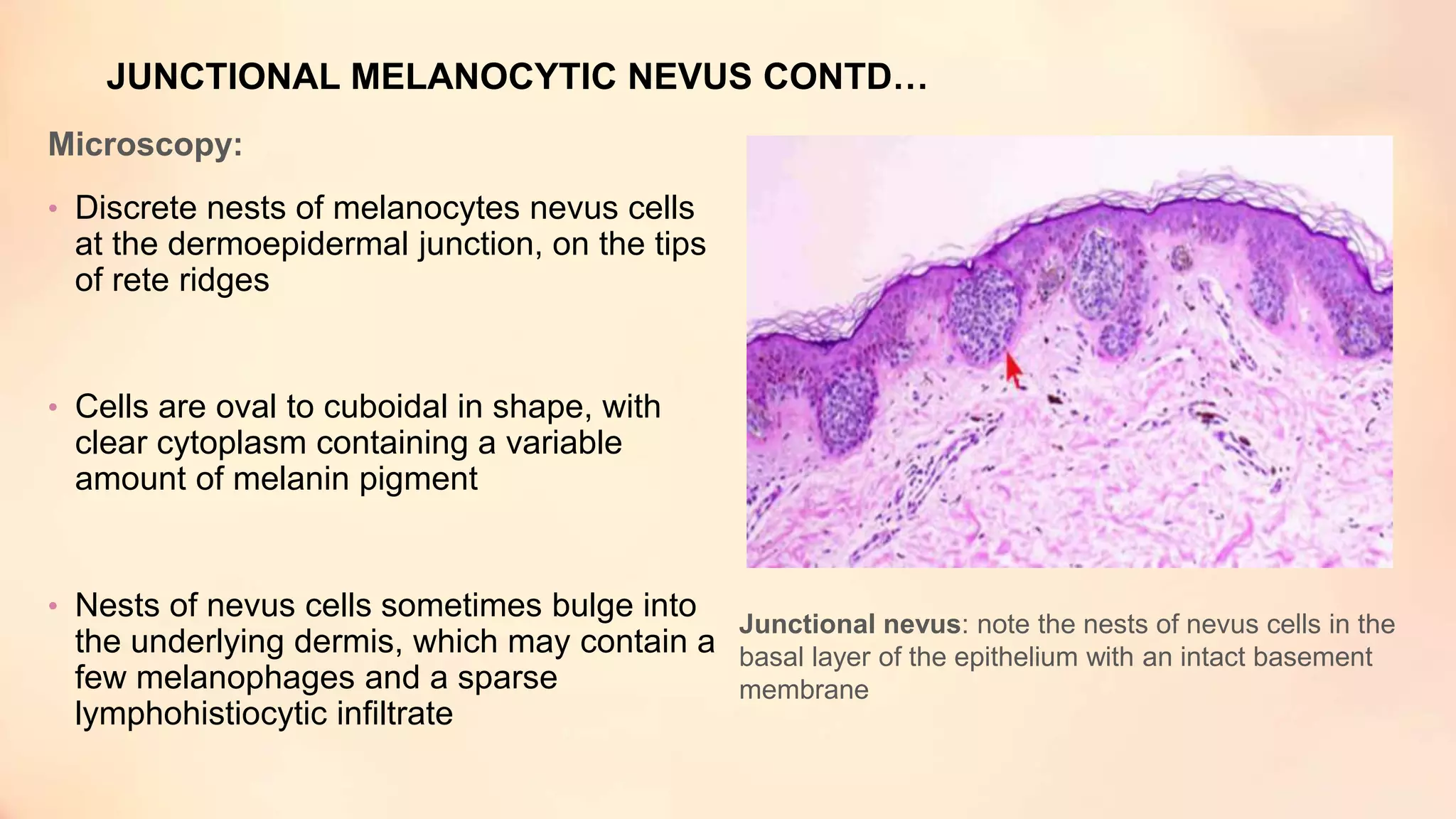 JUNCTIONAL MELANOCYTIC NEVUS CONTD…

Microscopy:

• Discrete nests of melanocytes nevus cells at the dermoepidermal junction, on the tips of rete ridges

• Cells are oval to cuboidal in shape, with clear cytoplasm containing a variable amount of melanin pigment

• Nests of nevus cells sometimes bulge into the underlying dermis, which may contain a few melanophages and a sparse lymphohistiocytic infiltrate

Junctional nevus: note the nests of nevus cells in the basal layer of the epithelium with an intact basement membrane